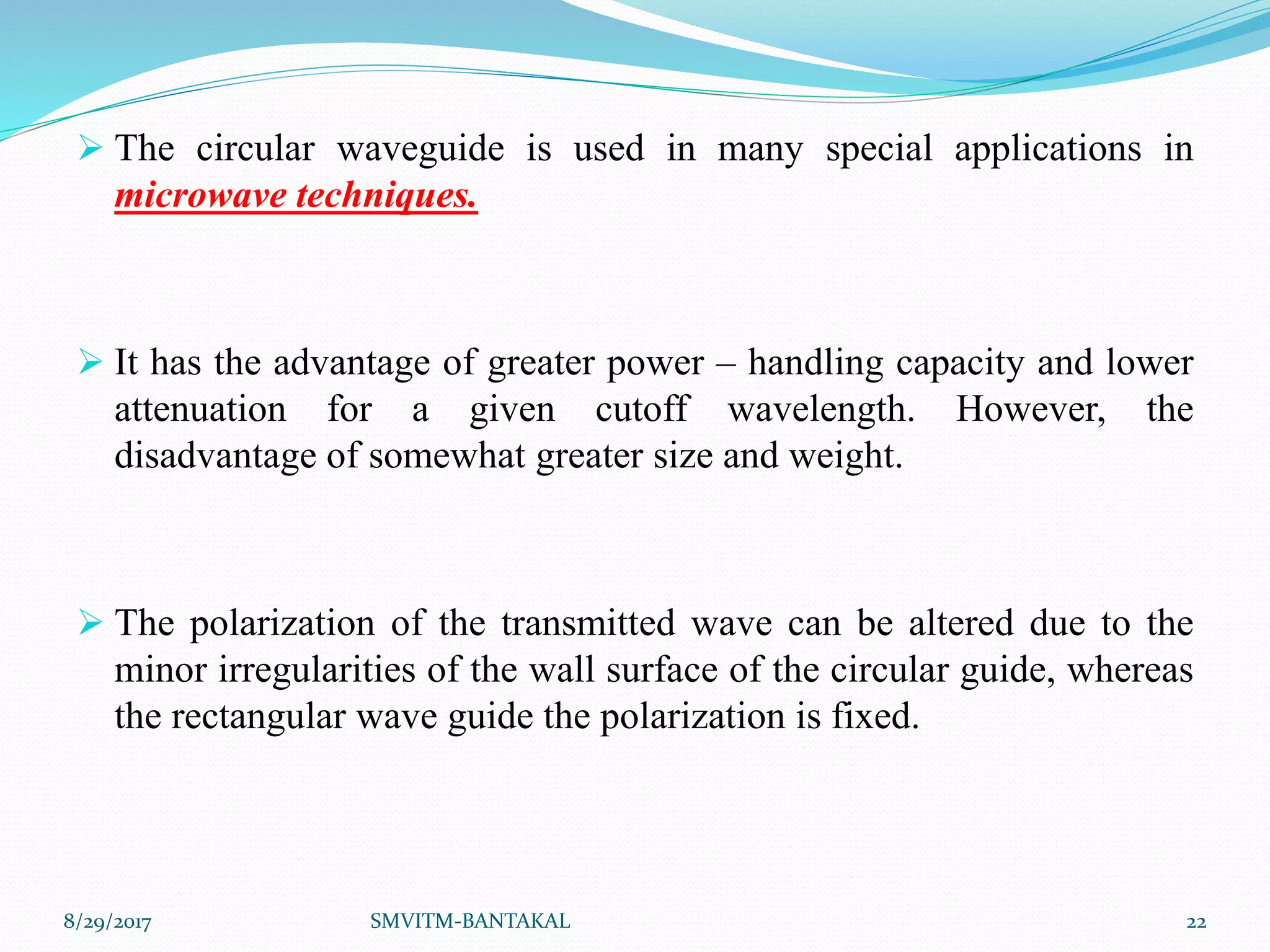 ➢ The circular waveguide is used in many special applications in microwave techniques.

➢ It has the advantage of greater power – handling capacity and lower attenuation for a given cutoff wavelength. However, the disadvantage of somewhat greater size and weight.

➢ The polarization of the transmitted wave can be altered due to the minor irregularities of the wall surface of the circular guide, whereas the rectangular wave guide the polarization is fixed.

8/29/2017 SMVITM-BANTAKAL 22